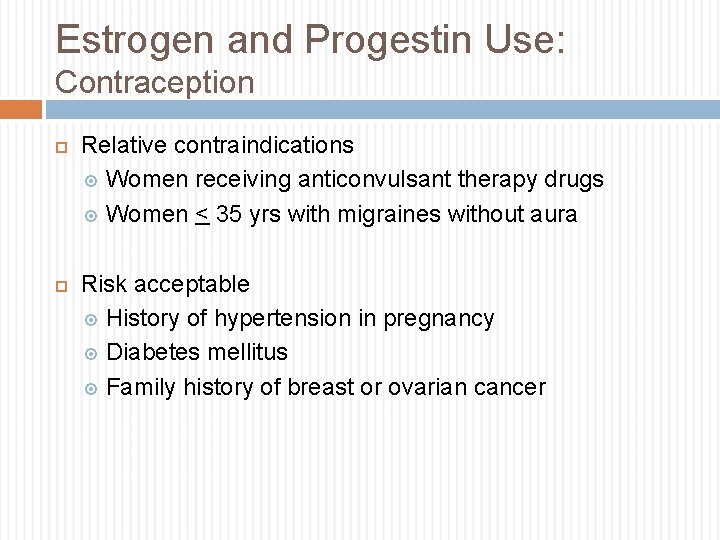 Estrogen and Progestin Use:
Contraception

Relative contraindications

Women receiving anticonvulsant therapy drugs

Women $\leq$ 35 yrs with migraines without aura

Risk acceptable

History of hypertension in pregnancy

Diabetes mellitus

Family history of breast or ovarian cancer